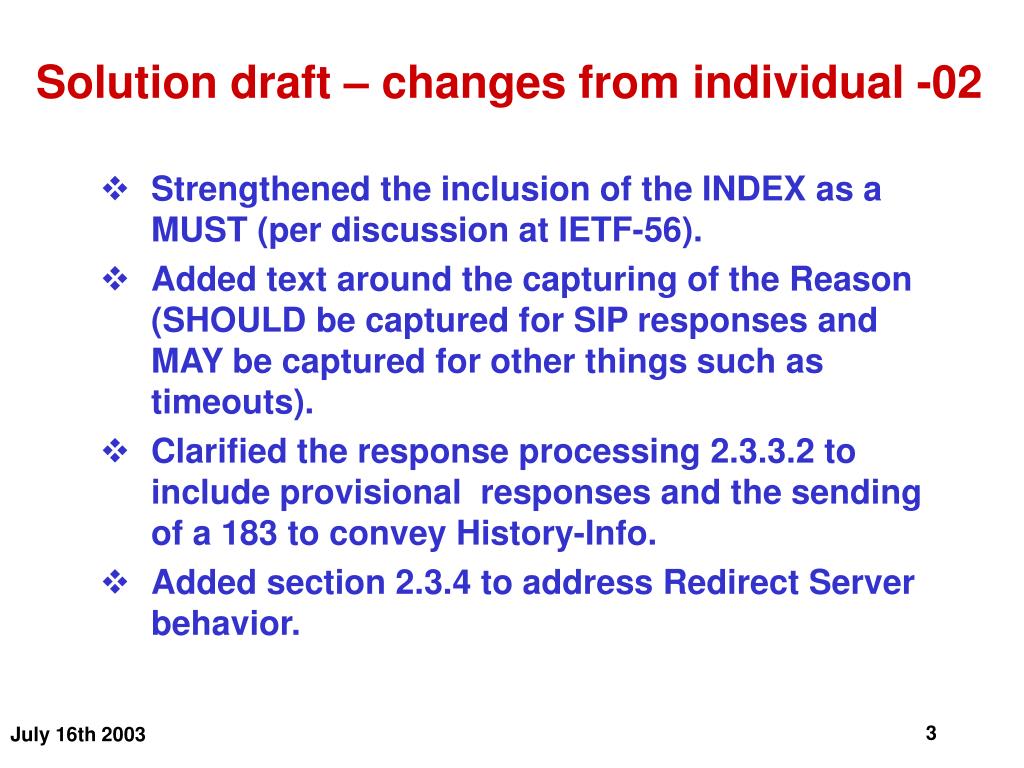 Solution draft – changes from individual -02

❖ Strengthened the inclusion of the INDEX as a MUST (per discussion at IETF-56).
❖ Added text around the capturing of the Reason (SHOULD be captured for SIP responses and MAY be captured for other things such as timeouts).
❖ Clarified the response processing 2.3.3.2 to include provisional responses and the sending of a 183 to convey History-Info.
❖ Added section 2.3.4 to address Redirect Server behavior.

July 16th 2003

3